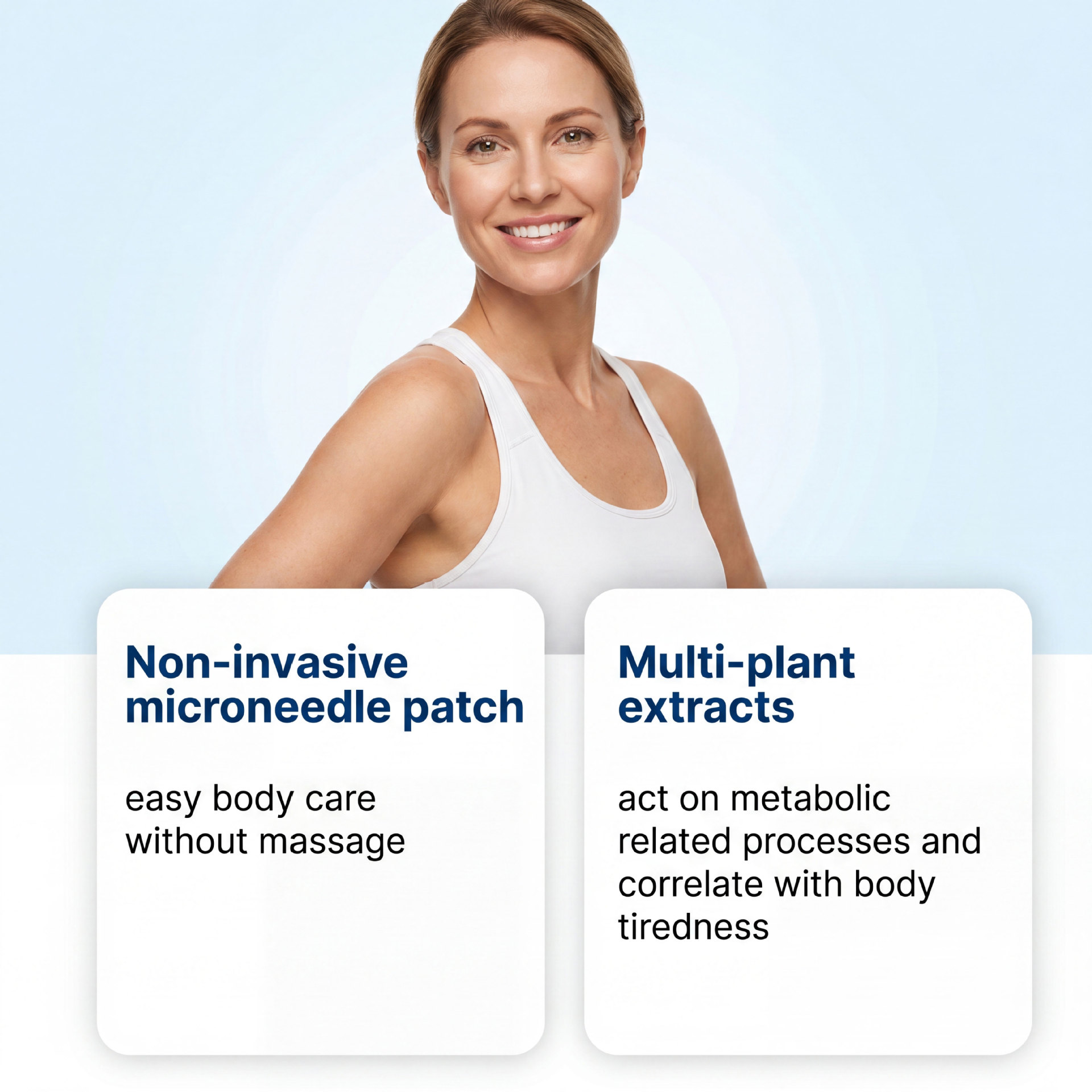 Non-invasive microneedle patch

easy body care without massage

Multi-plant extracts

act on metabolic related processes and correlate with body tiredness